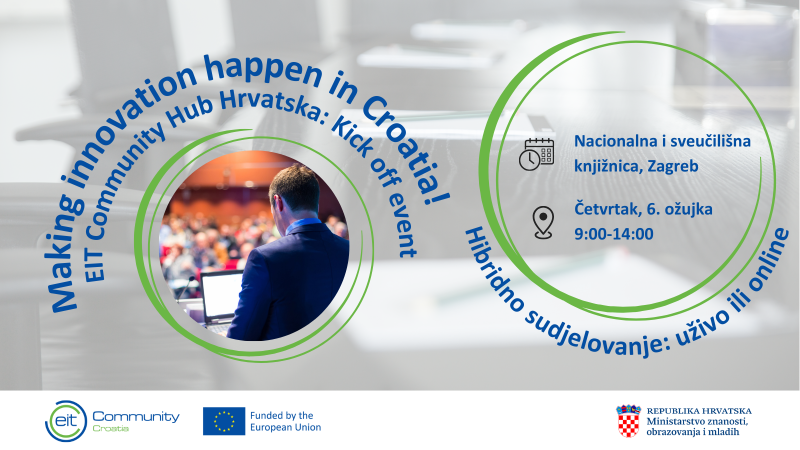 Making innovation happen in Croatia!

EIT Community Hub Hrvatska: Kick off event

Nacionalna i sveučilišna knjižnica, Zagreb

Četvrtak, 6. ožujka
9:00-14:00

Hibridno sudjelovanje: uživo ili online

eit Community Croatia

Funded by the European Union

REPUBLIKA HRVATSKA
Ministarstvo znanosti, obrazovanja i mladih